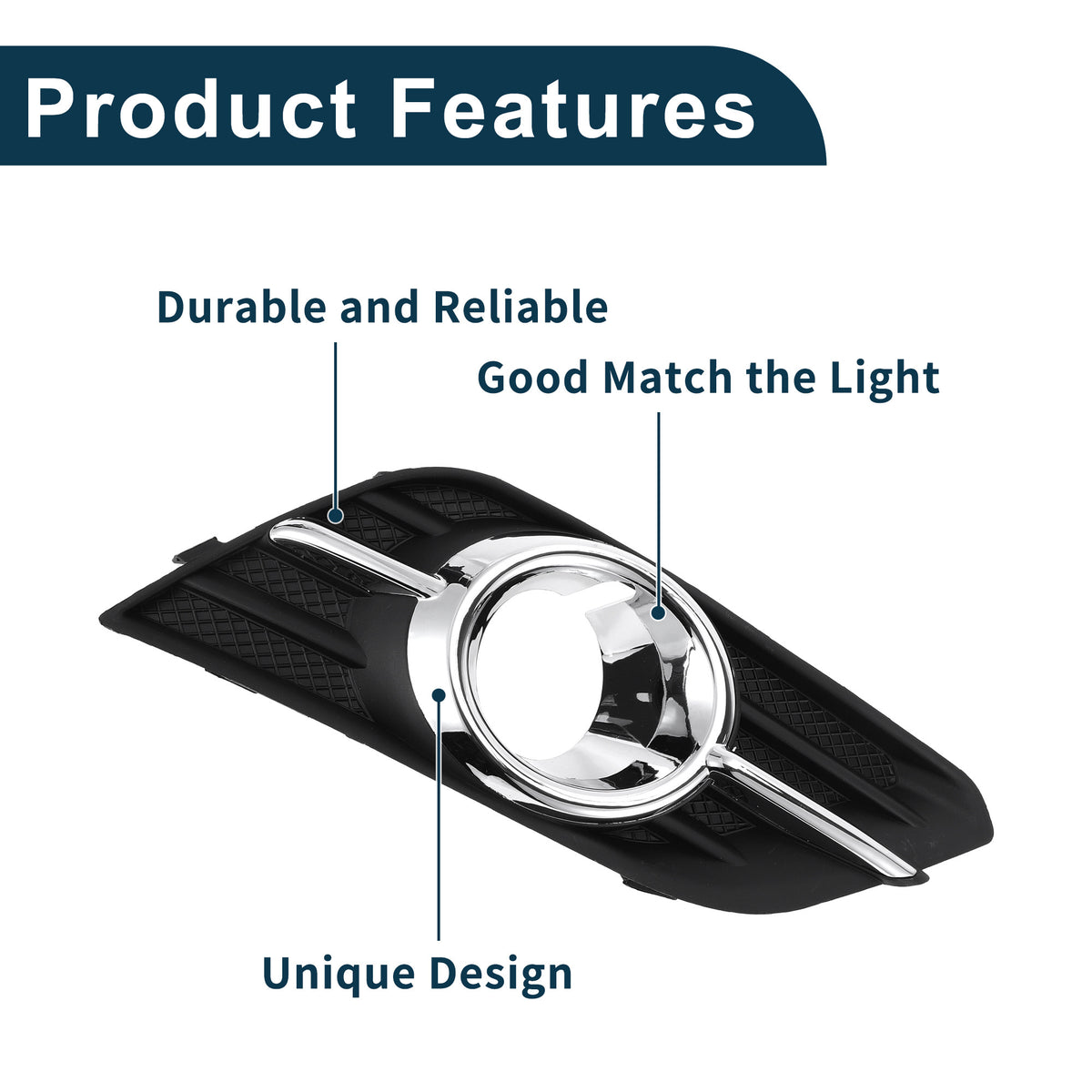 Product Features

Durable and Reliable

Good Match the Light

Unique Design